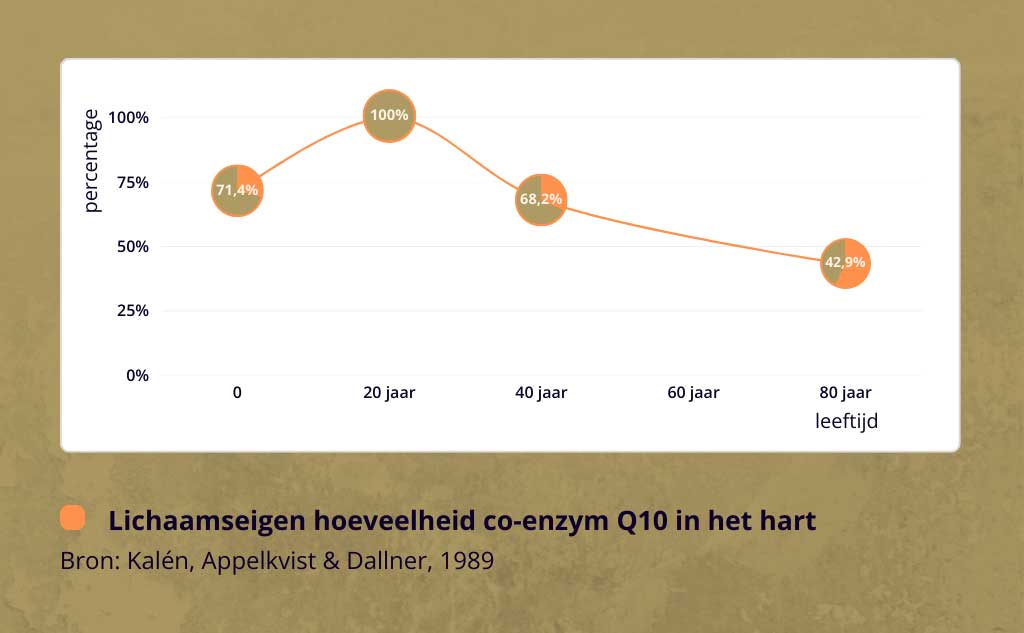 percentage

100%
75%
50%
25%
0%

71,4%
100%
68,2%
42,9%

0
20 jaar
40 jaar
60 jaar
80 jaar
leeftijd

Lichaamseigen hoeveelheid co-enzym Q10 in het hart
Bron: Kalén, Appelkvist & Dallner, 1989